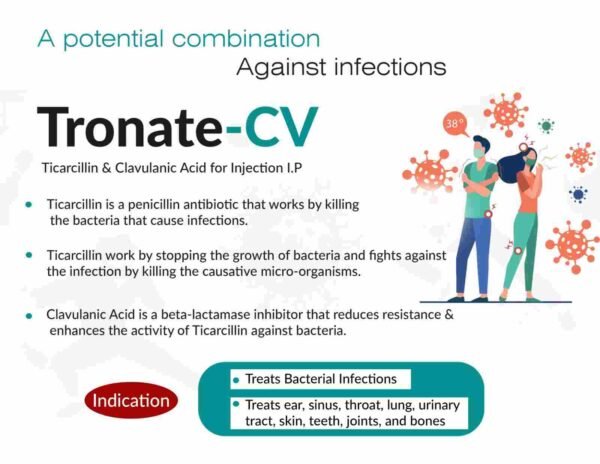 A potential combination
Against infections

Tronate-CV

Ticarcillin & Clavulanic Acid for Injection I.P

38°

• Ticarcillin is a penicillin antibiotic that works by killing the bacteria that cause infections.

• Ticarcillin work by stopping the growth of bacteria and fights against the infection by killing the causative micro-organisms.

• Clavulanic Acid is a beta-lactamase inhibitor that reduces resistance & enhances the activity of Ticarcillin against bacteria.

Indication

• Treats Bacterial Infections

• Treats ear, sinus, throat, lung, urinary tract, skin, teeth, joints, and bones